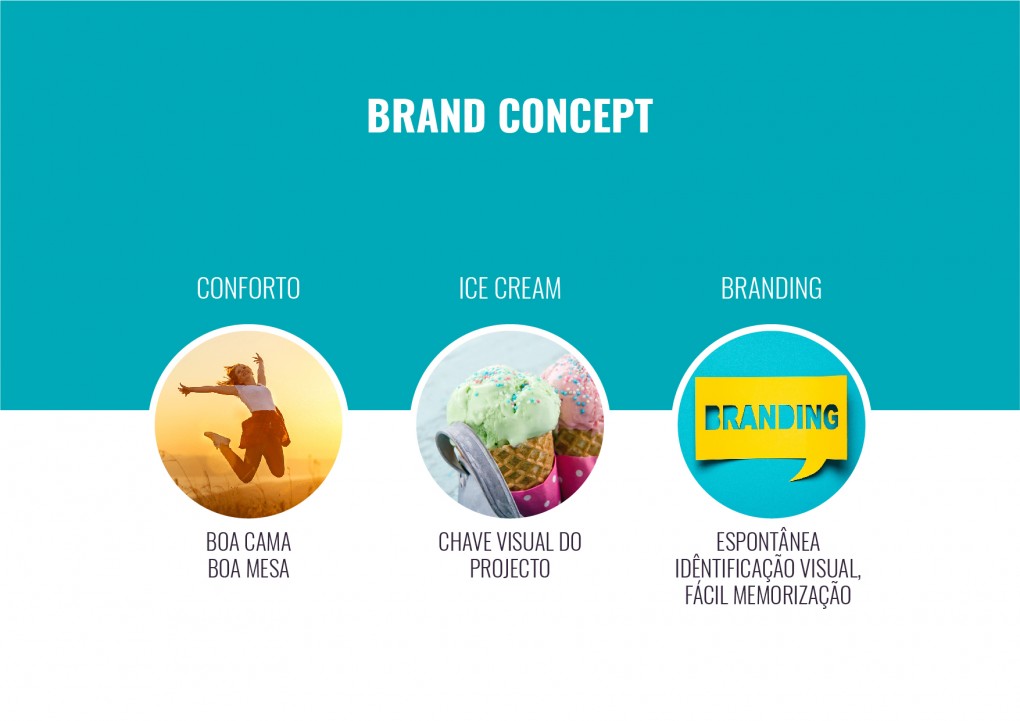 BRAND CONCEPT

CONFORTO

BOA CAMA
BOA MESA

ICE CREAM

CHAVE VISUAL DO PROJECTO

BRANDING

BRANDING

ESPONTÂNEA IDÊNTIFICAÇÃO VISUAL, FÁCIL MEMORIZAÇÃO